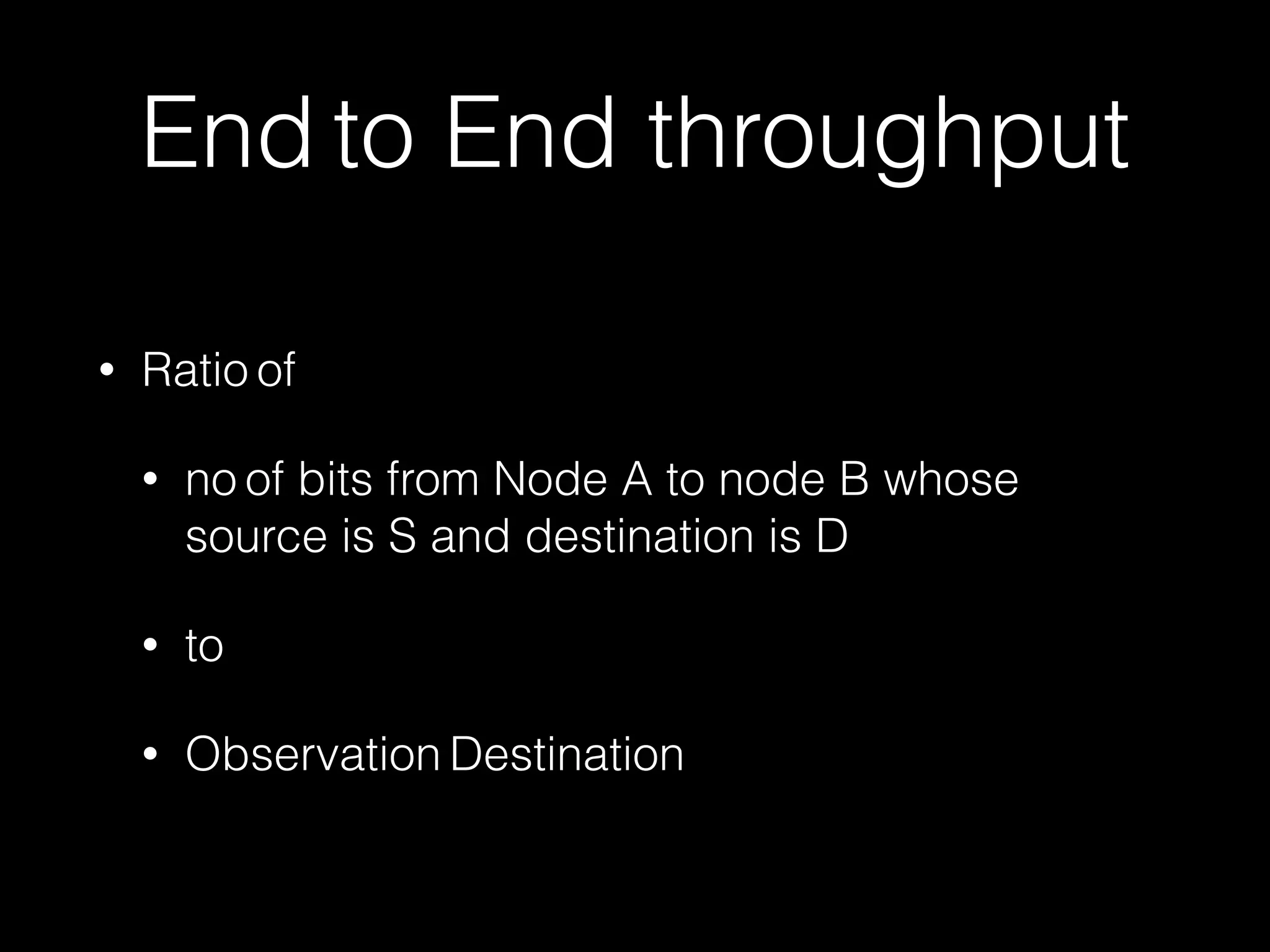 End to End throughput

• Ratio of

• no of bits from Node A to node B whose source is S and destination is D

• to

• Observation Destination